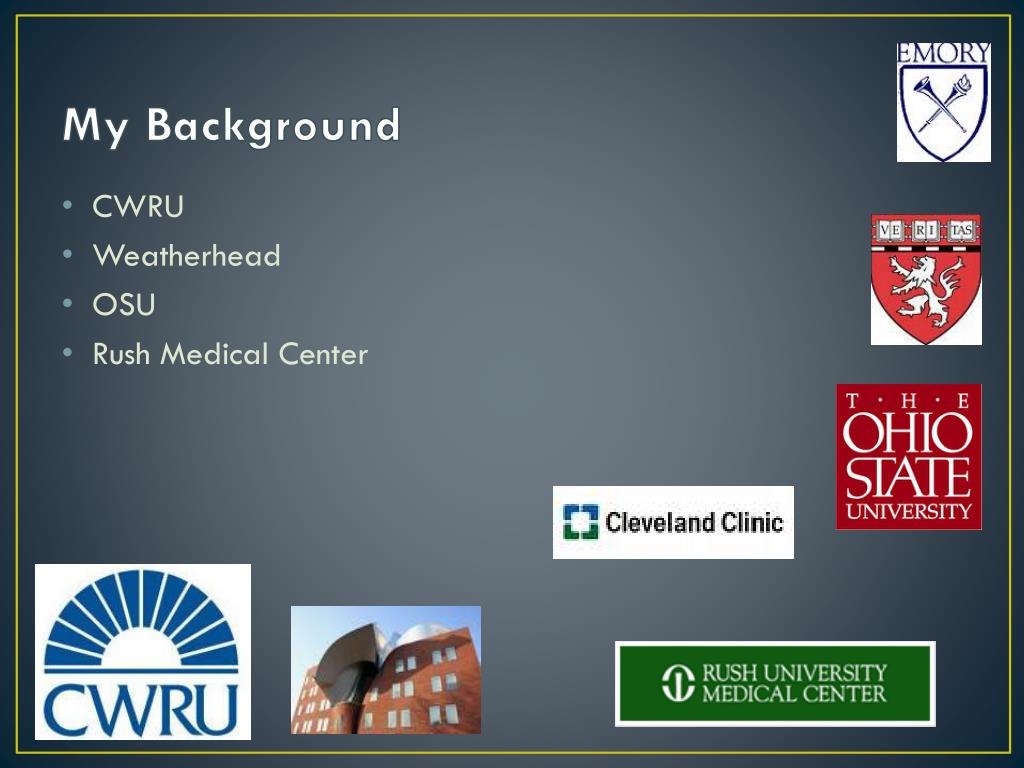 My Background

• CWRU
• Weatherhead
• OSU
• Rush Medical Center

EMORY

VE RI TAS

T · H · E
OHIO
STATE
UNIVERSITY

Cleveland Clinic

CWRU

RUSH UNIVERSITY
MEDICAL CENTER